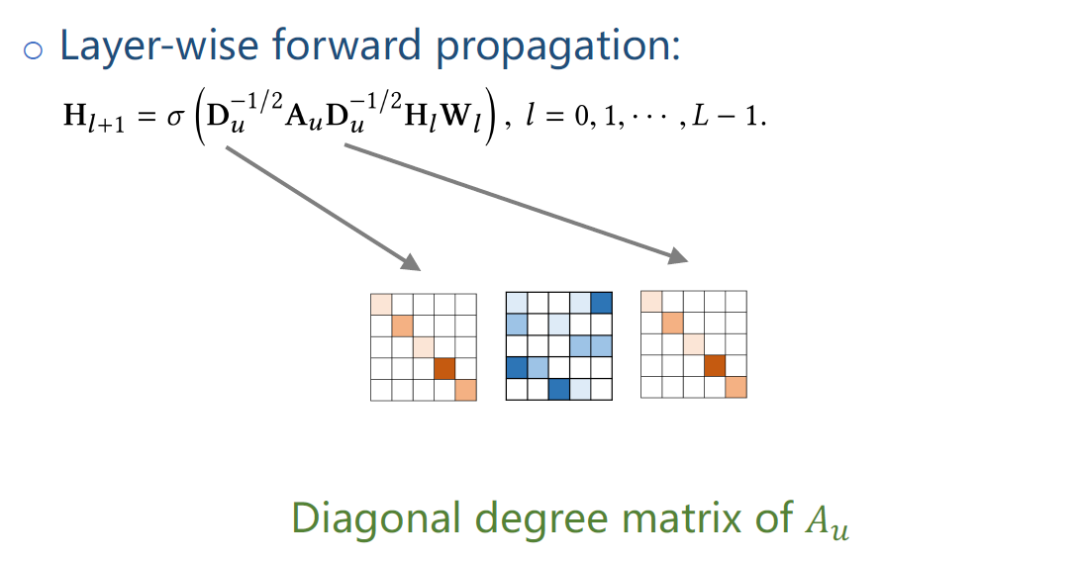 ○ Layer-wise forward propagation:

$\mathbf{H}_{l+1} = \sigma\left(\mathbf{D}_u^{-1/2}\mathbf{A}_u\mathbf{D}_u^{-1/2}\mathbf{H}_l\mathbf{W}_l\right),\ l = 0, 1, \cdots, L-1.$

Diagonal degree matrix of $A_u$